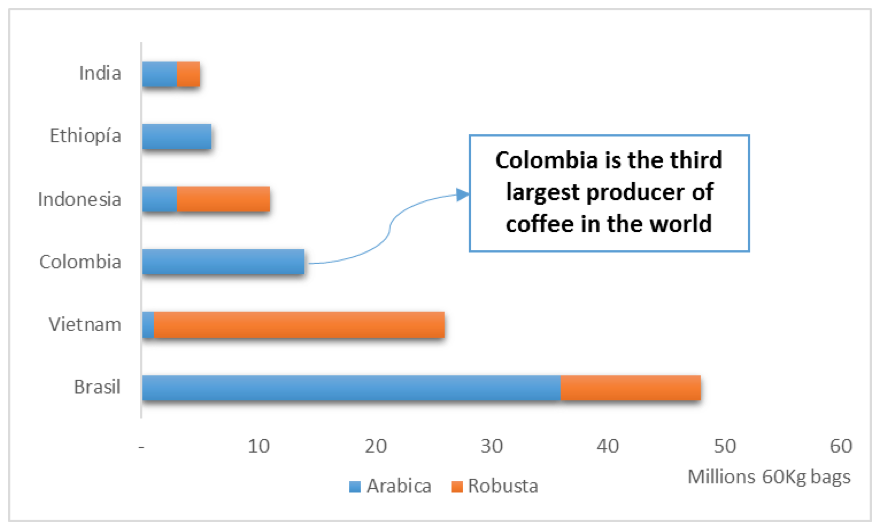 India
Ethiopía
Indonesia
Colombia
Vietnam
Brasil

Colombia is the third largest producer of coffee in the world

- 10 20 30 40 50 60

Millions 60Kg bags

Arabica Robusta